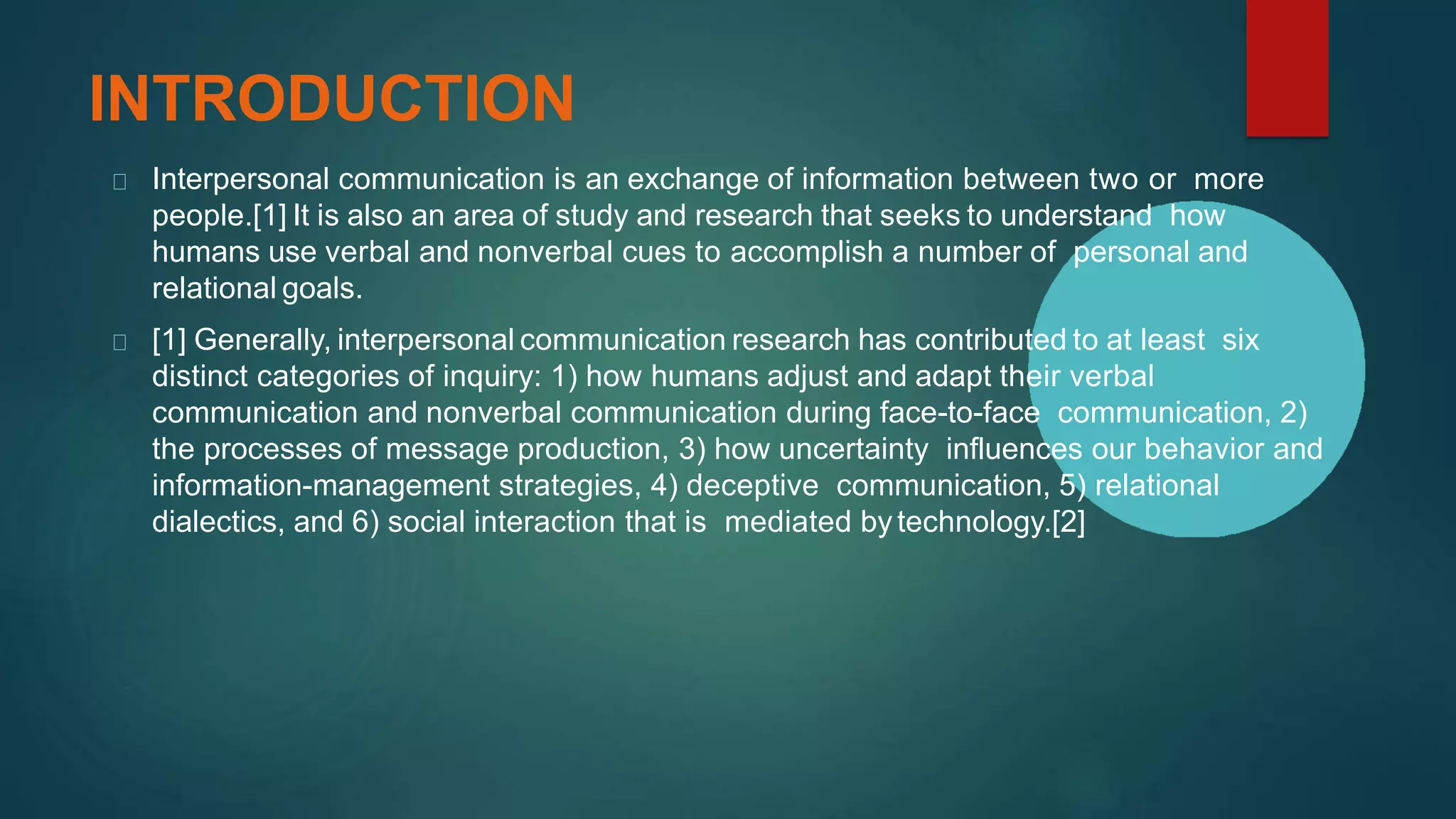 INTRODUCTION

Interpersonal communication is an exchange of information between two or more people.[1] It is also an area of study and research that seeks to understand how humans use verbal and nonverbal cues to accomplish a number of personal and relational goals.

[1] Generally, interpersonal communication research has contributed to at least six distinct categories of inquiry: 1) how humans adjust and adapt their verbal communication and nonverbal communication during face-to-face communication, 2) the processes of message production, 3) how uncertainty influences our behavior and information-management strategies, 4) deceptive communication, 5) relational dialectics, and 6) social interaction that is mediated by technology.[2]